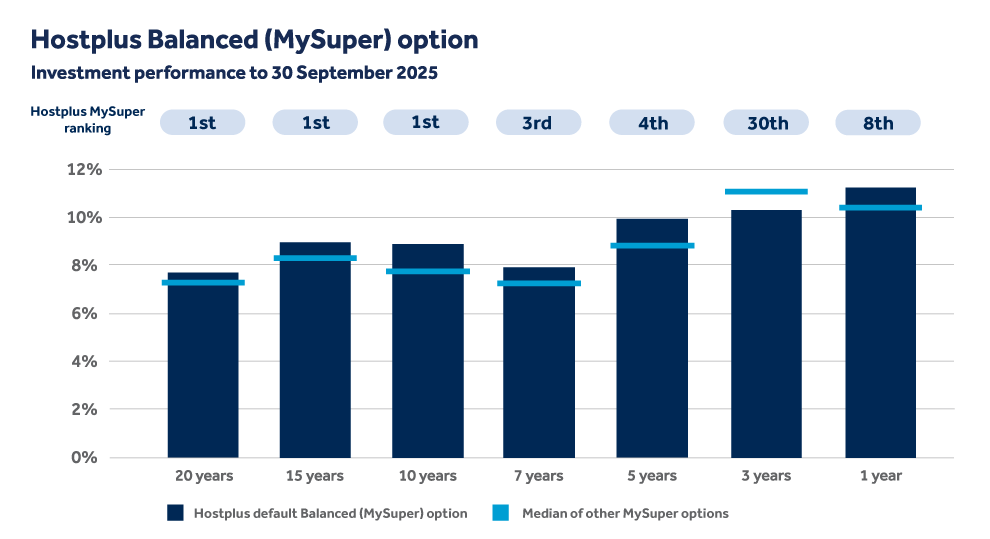 Hostplus Balanced (MySuper) option

Investment performance to 30 September 2025

Hostplus MySuper ranking

1st 1st 1st 3rd 4th 30th 8th

12%
10%
8%
6%
4%
2%
0%

20 years 15 years 10 years 7 years 5 years 3 years 1 year

Hostplus default Balanced (MySuper) option

Median of other MySuper options